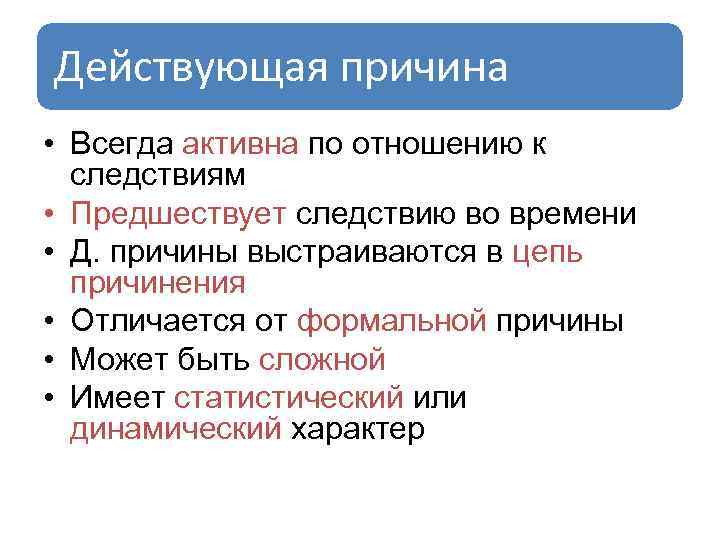 Действующая причина

• Всегда активна по отношению к следствиям
• Предшествует следствию во времени
• Д. причины выстраиваются в цепь причинения
• Отличается от формальной причины
• Может быть сложной
• Имеет статистический или динамический характер